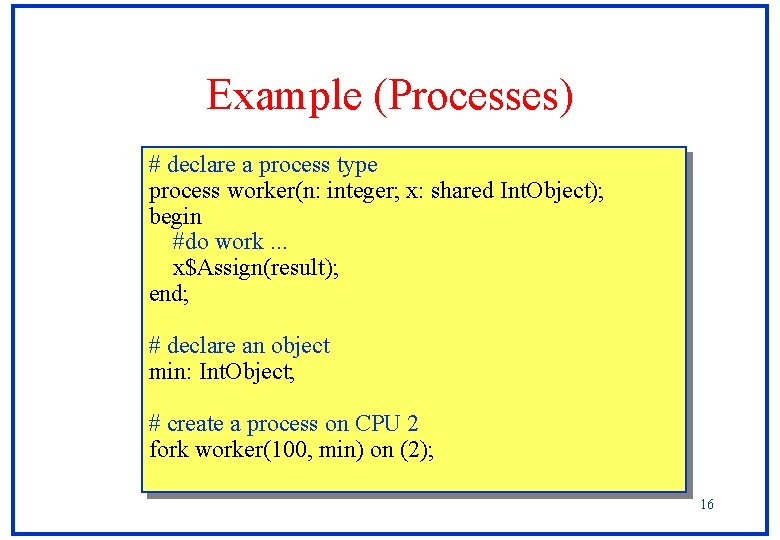 Example (Processes)

# declare a process type
process worker(n: integer; x: shared IntObject);
begin
#do work ...
x$Assign(result);
end;

# declare an object
min: IntObject;

# create a process on CPU 2
fork worker(100, min) on (2);

16